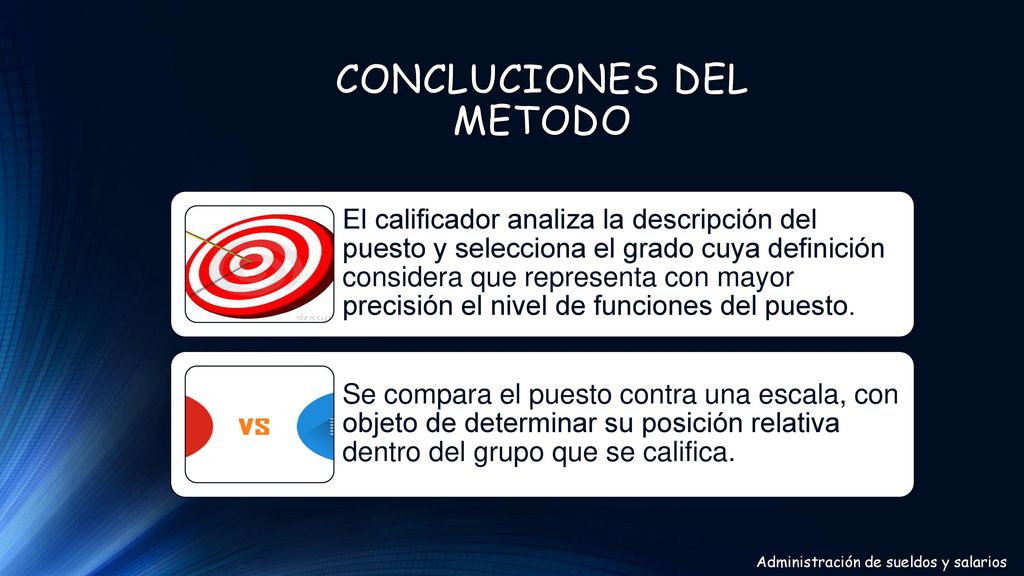 CONCLUCIONES DEL METODO

El calificador analiza la descripción del puesto y selecciona el grado cuya definición considera que representa con mayor precisión el nivel de funciones del puesto.

VS

Se compara el puesto contra una escala, con objeto de determinar su posición relativa dentro del grupo que se califica.

Administración de sueldos y salarios